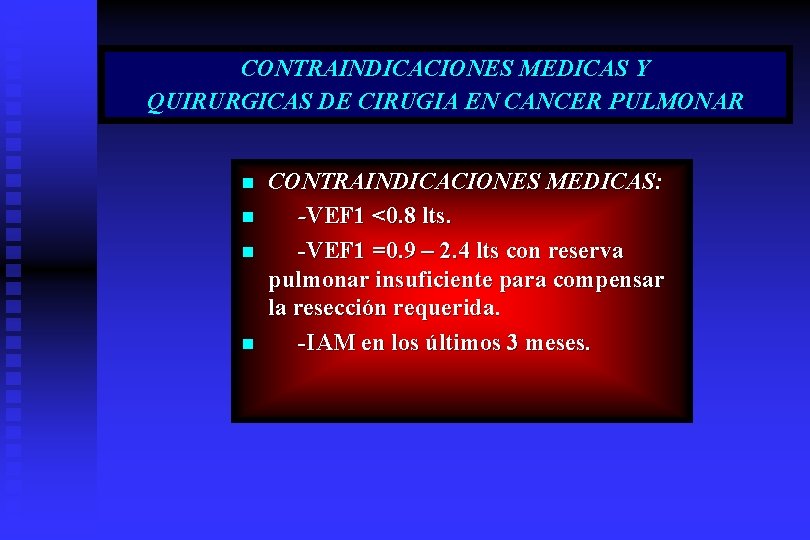 CONTRAINDICACIONES MEDICAS Y QUIRURGICAS DE CIRUGIA EN CANCER PULMONAR

- CONTRAINDICACIONES MEDICAS:
- -VEF1 <0.8 lts.
- -VEF1 =0.9 – 2.4 lts con reserva pulmonar insuficiente para compensar la resección requerida.
- -IAM en los últimos 3 meses.